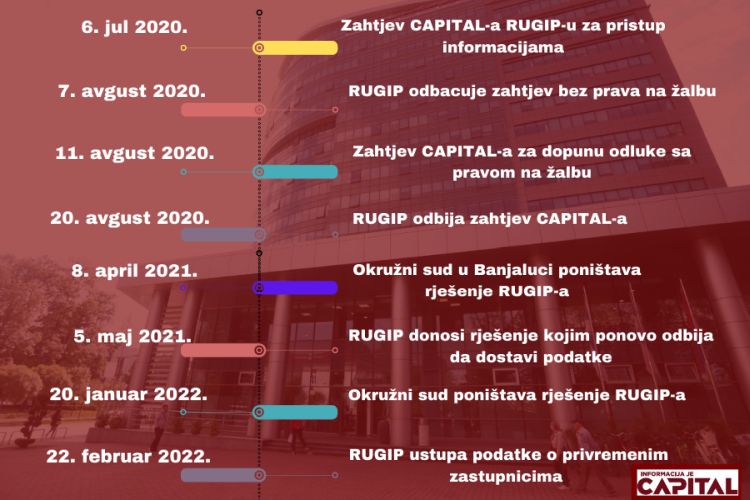 6. jul 2020.

Zahtjev CAPITAL-a RUGIP-u za pristup informacijama

7. avgust 2020.

RUGIP odbacuje zahtjev bez prava na žalbu

11. avgust 2020.

Zahtjev CAPITAL-a za dopunu odluke sa pravom na žalbu

20. avgust 2020.

RUGIP odbija zahtjev CAPITAL-a

8. april 2021.

Okružni sud u Banjaluci poništava rješenje RUGIP-a

5. maj 2021.

RUGIP donosi rješenje kojim ponovo odbija da dostavi podatke

20. januar 2022.

Okružni sud poništava rješenje RUGIP-a

22. februar 2022.

RUGIP ustupa podatke o privremenim zastupnicima

INFORMACIJA JE CAPITAL